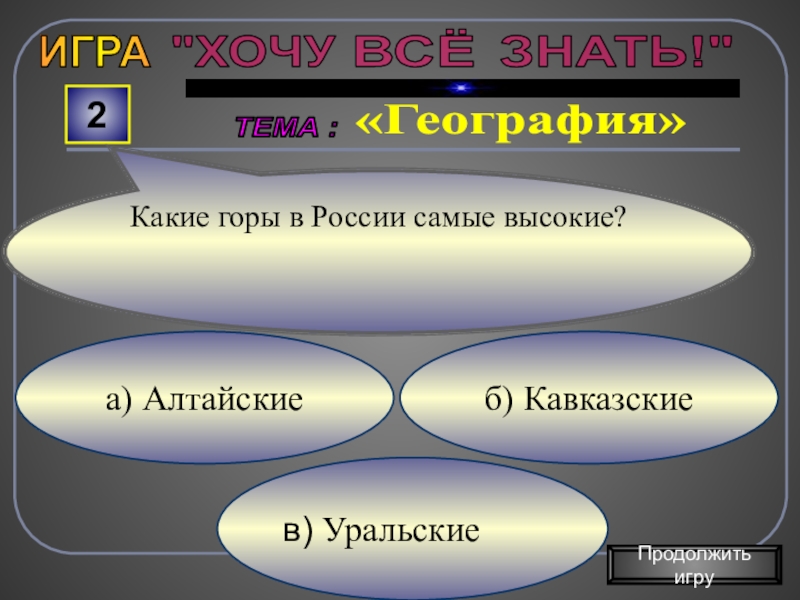 ИГРА "ХОЧУ ВСЁ ЗНАТЬ!"

2

ТЕМА : «География»

Какие горы в России самые высокие?

а) Алтайские

б) Кавказские

в) Уральские

Продолжить игру